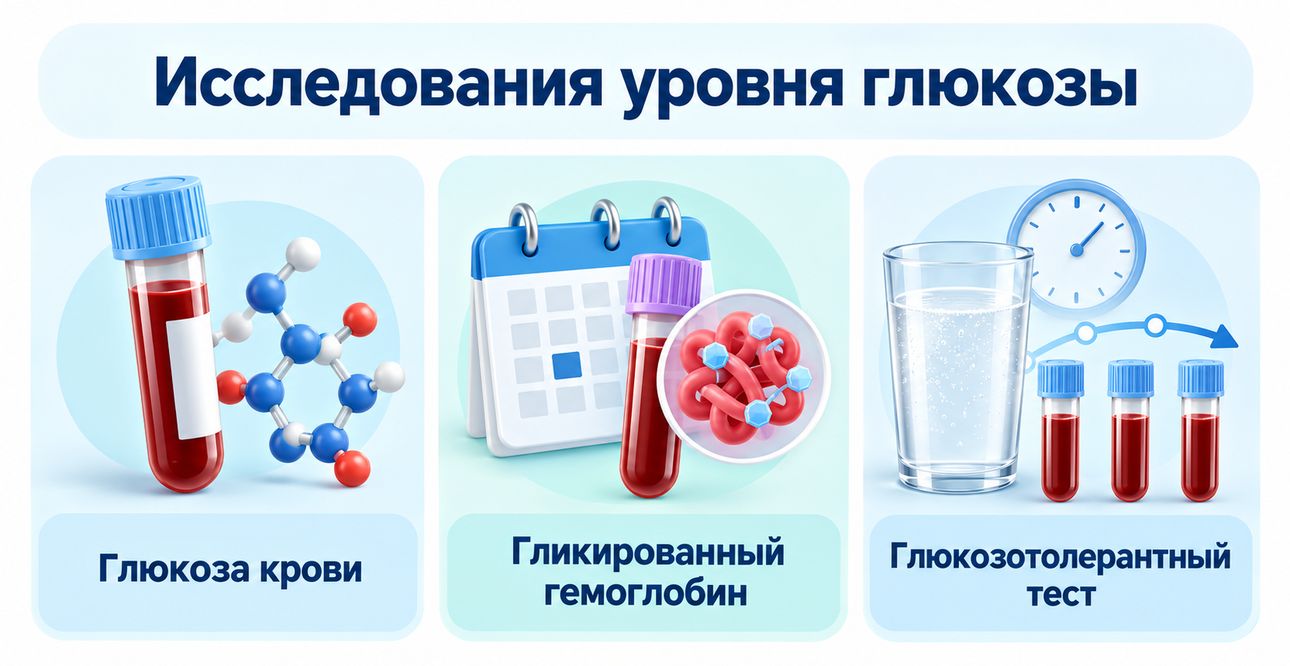 Исследования уровня глюкозы

Глюкоза крови

Гликированный гемоглобин

Глюкозотолерантный тест